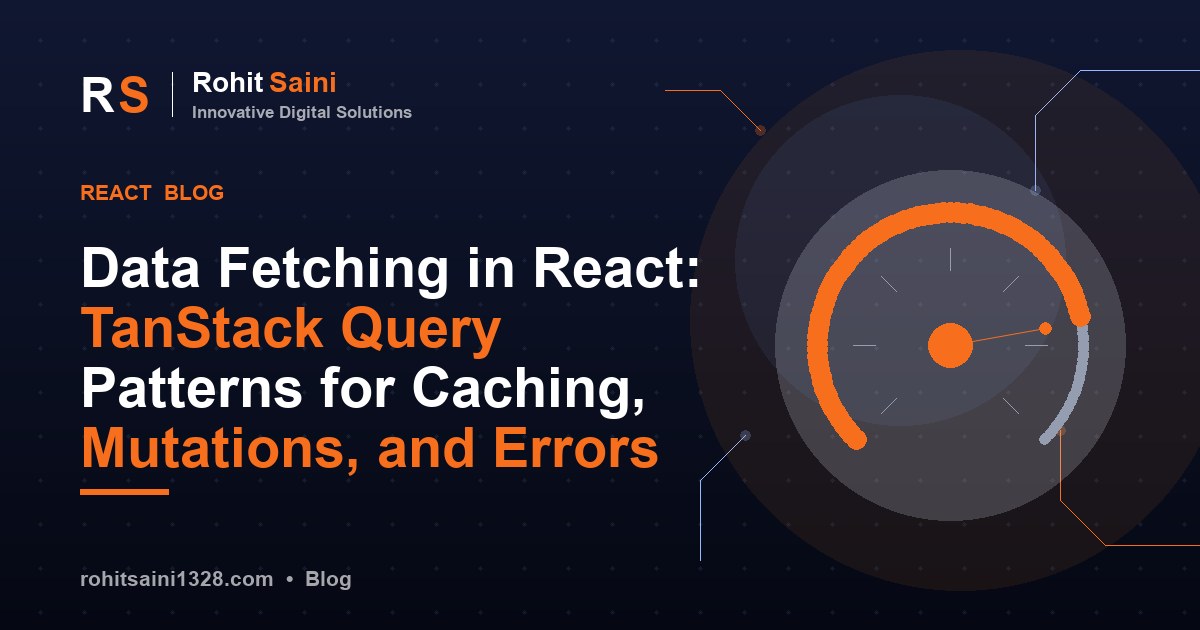 RS

Rohit Saini
Innovative Digital Solutions

REACT BLOG

Data Fetching in React: TanStack Query Patterns for Caching, Mutations, and Errors

rohitsaini1328.com • Blog